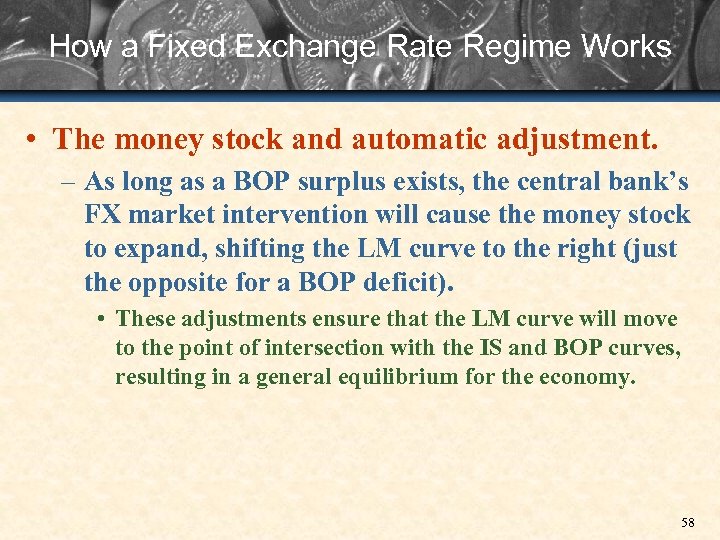 How a Fixed Exchange Rate Regime Works

• The money stock and automatic adjustment.

– As long as a BOP surplus exists, the central bank's FX market intervention will cause the money stock to expand, shifting the LM curve to the right (just the opposite for a BOP deficit).

• These adjustments ensure that the LM curve will move to the point of intersection with the IS and BOP curves, resulting in a general equilibrium for the economy.

58